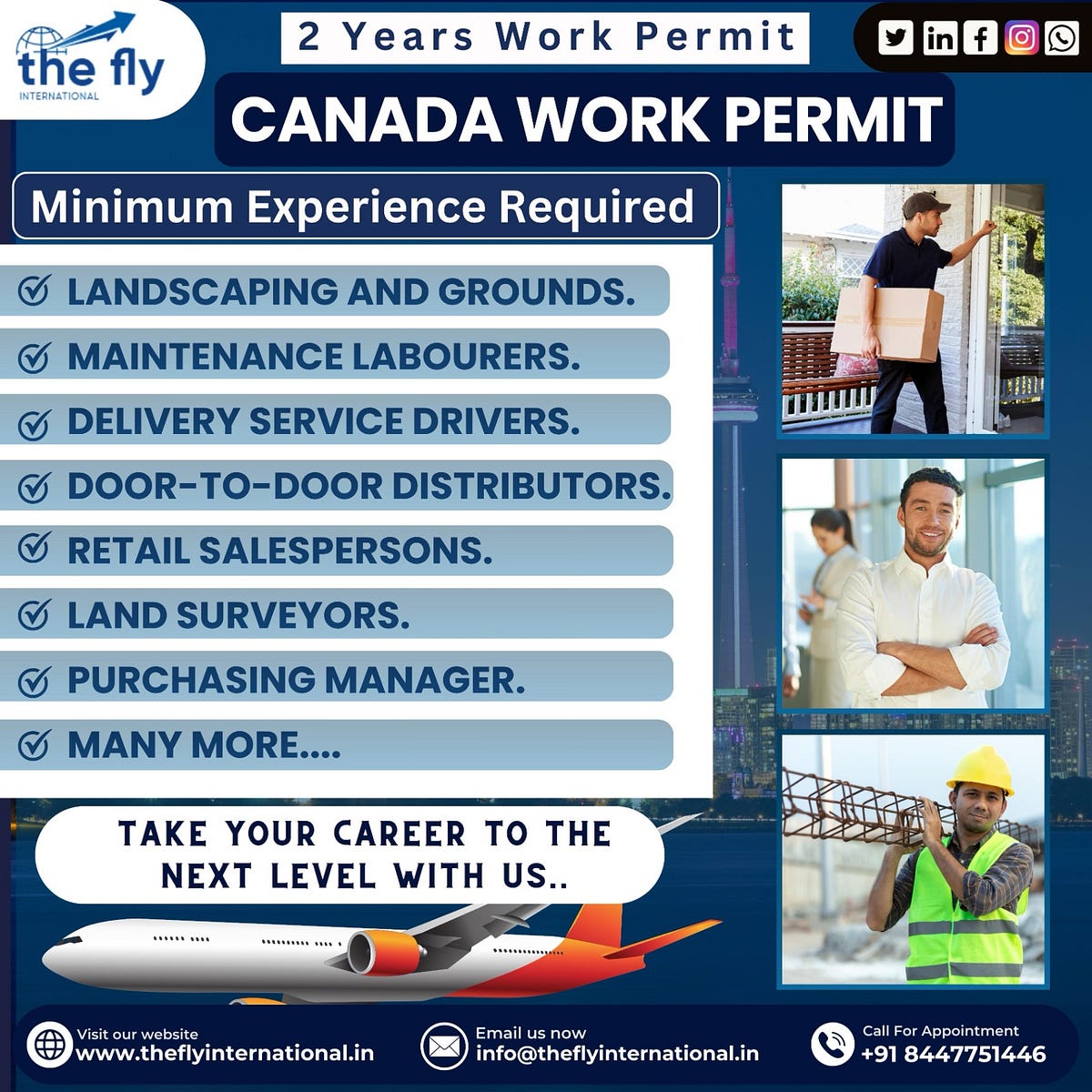 the fly
INTERNATIONAL

2 Years Work Permit

CANADA WORK PERMIT

Minimum Experience Required

LANDSCAPING AND GROUNDS.
MAINTENANCE LABOURERS.
DELIVERY SERVICE DRIVERS.
DOOR-TO-DOOR DISTRIBUTORS.
RETAIL SALESPERSONS.
LAND SURVEYORS.
PURCHASING MANAGER.
MANY MORE....

TAKE YOUR CAREER TO THE NEXT LEVEL WITH US..

Visit our website
www.theflyinternational.in

Email us now
info@theflyinternational.in

Call For Appointment
+91 8447751446